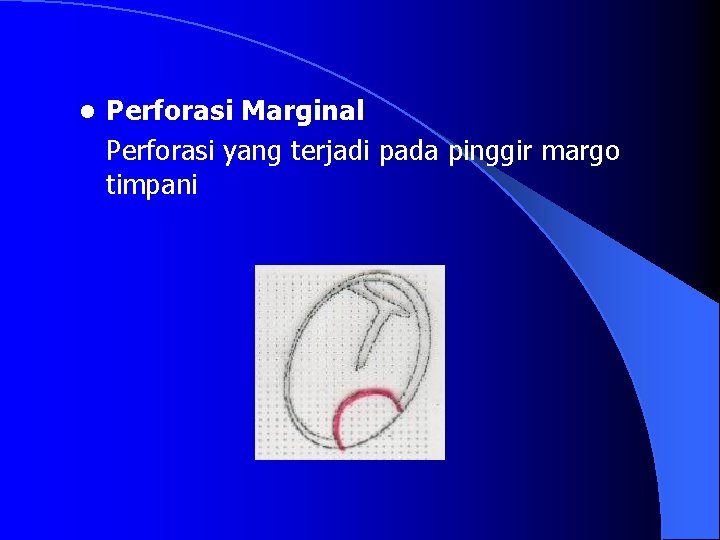 • Perforasi Marginal

Perforasi yang terjadi pada pinggir margo timpani